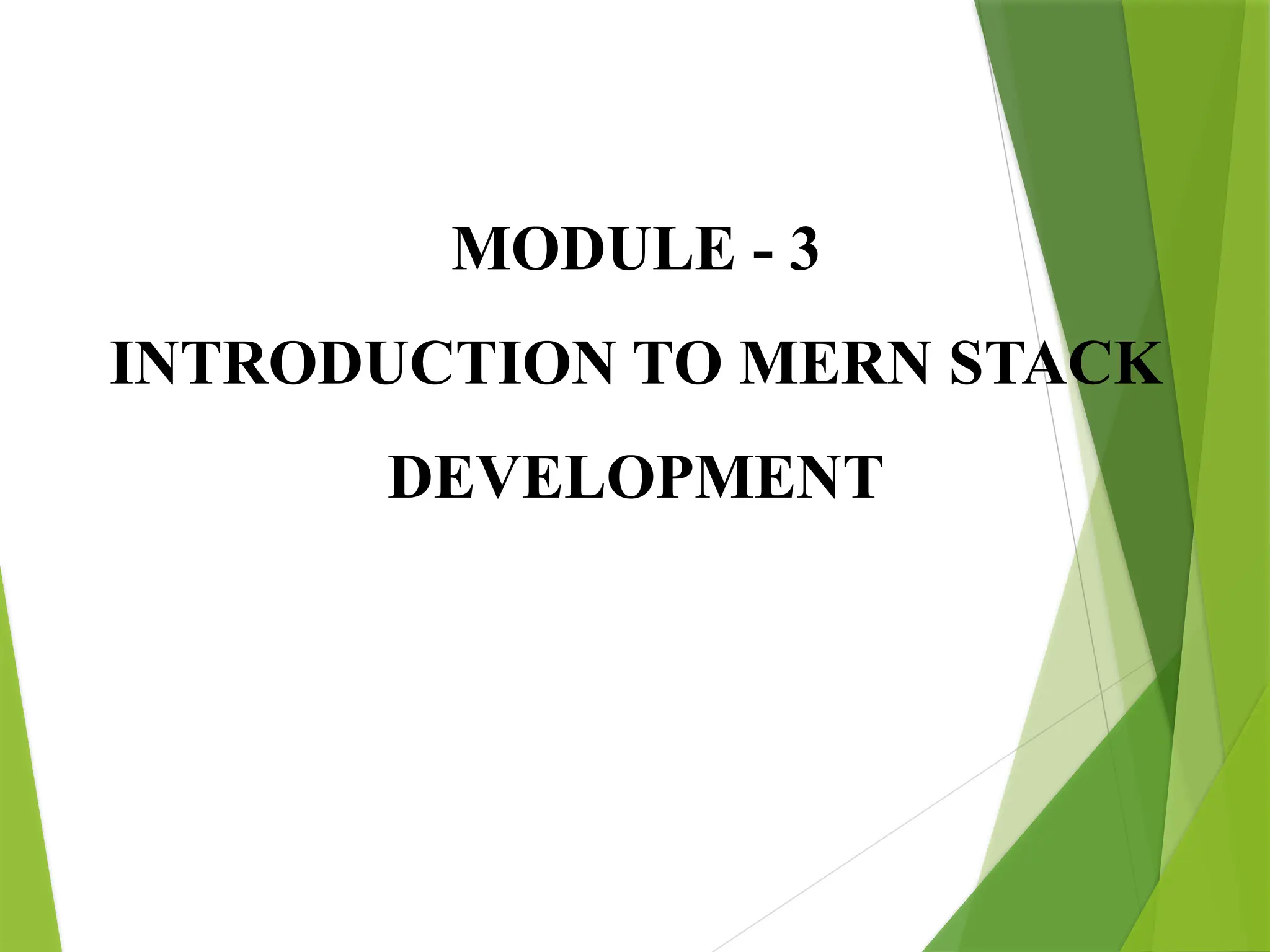 MODULE - 3

INTRODUCTION TO MERN STACK DEVELOPMENT